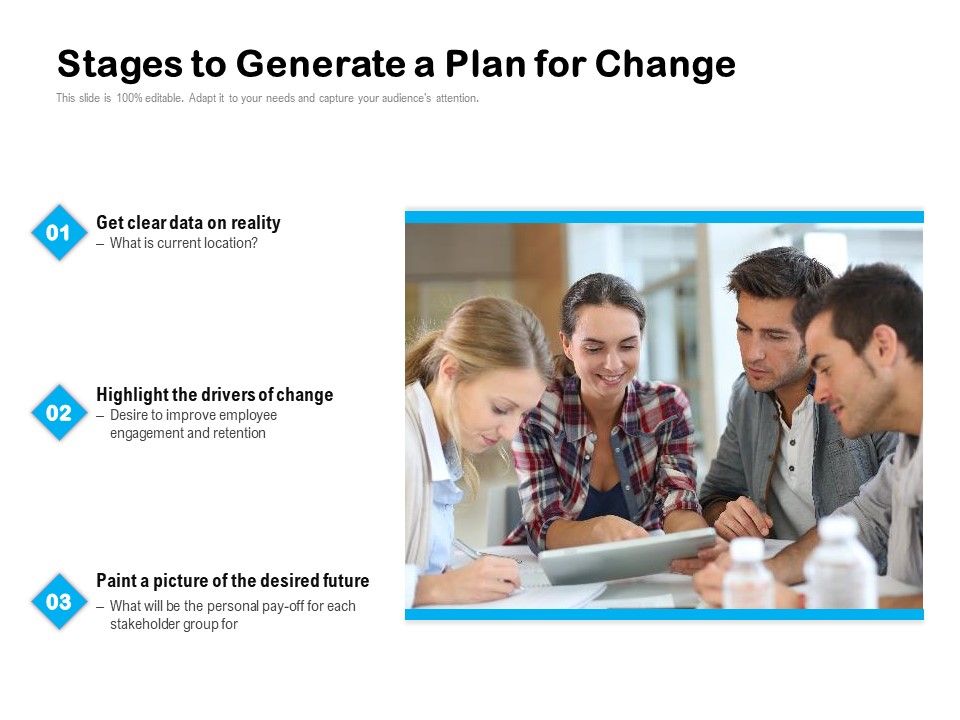 Stages to Generate a Plan for Change

This slide is 100% editable. Adapt it to your needs and capture your audience's attention.

01

Get clear data on reality
– What is current location?

02

Highlight the drivers of change
– Desire to improve employee engagement and retention

03

Paint a picture of the desired future
– What will be the personal pay-off for each stakeholder group for